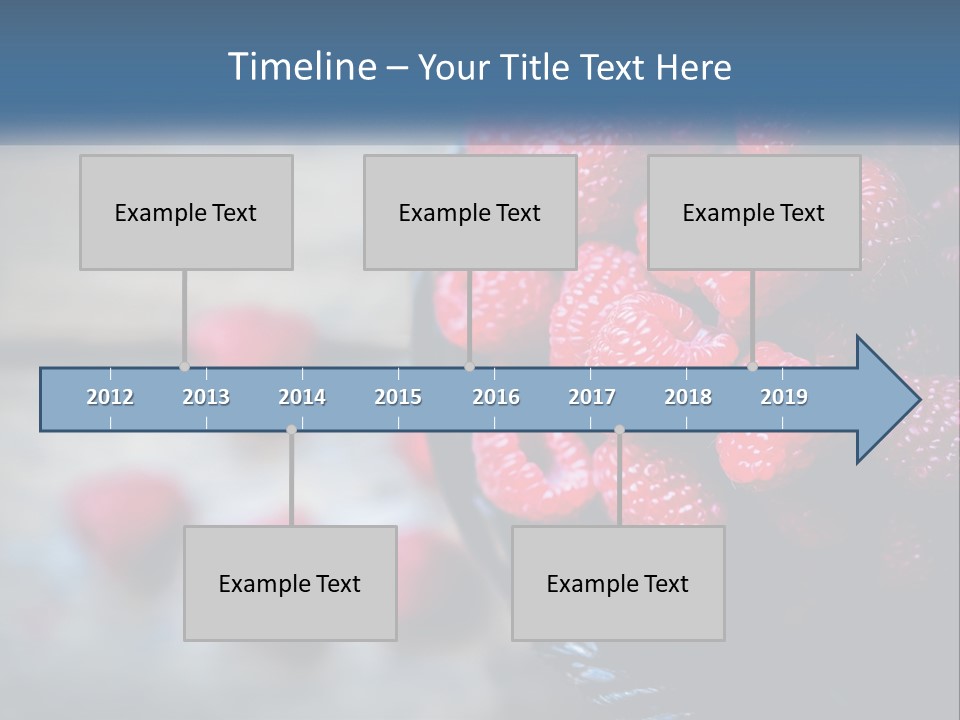 Timeline – Your Title Text Here

Example Text

Example Text

Example Text

2012 2013 2014 2015 2016 2017 2018 2019

Example Text

Example Text